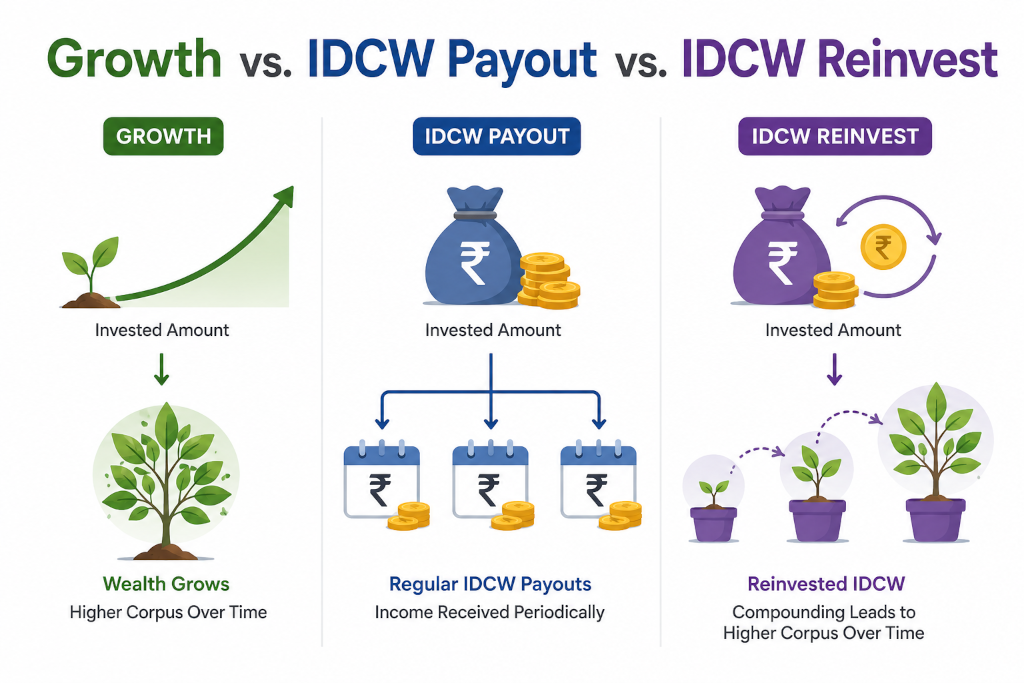 Growth vs. IDCW Payout vs. IDCW Reinvest

GROWTH

Invested Amount

Wealth Grows
Higher Corpus Over Time

IDCW PAYOUT

₹

Invested Amount

₹ ₹ ₹

Regular IDCW Payouts
Income Received Periodically

IDCW REINVEST

₹ ₹

Invested Amount

Reinvested IDCW
Compounding Leads to Higher Corpus Over Time